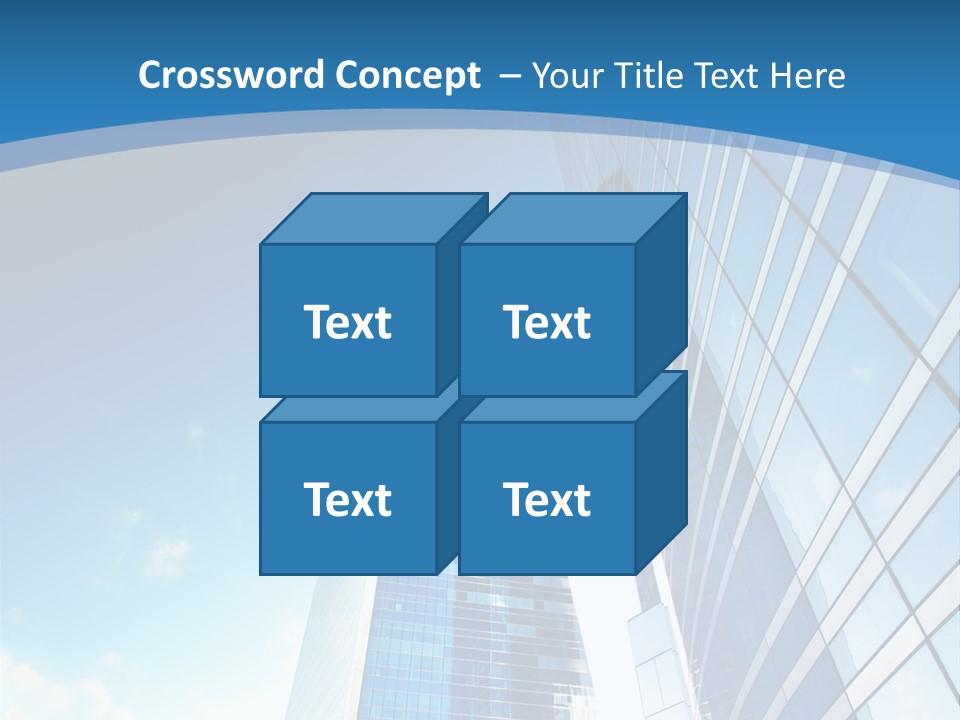 Crossword Concept – Your Title Text Here

Text

Text

Text

Text